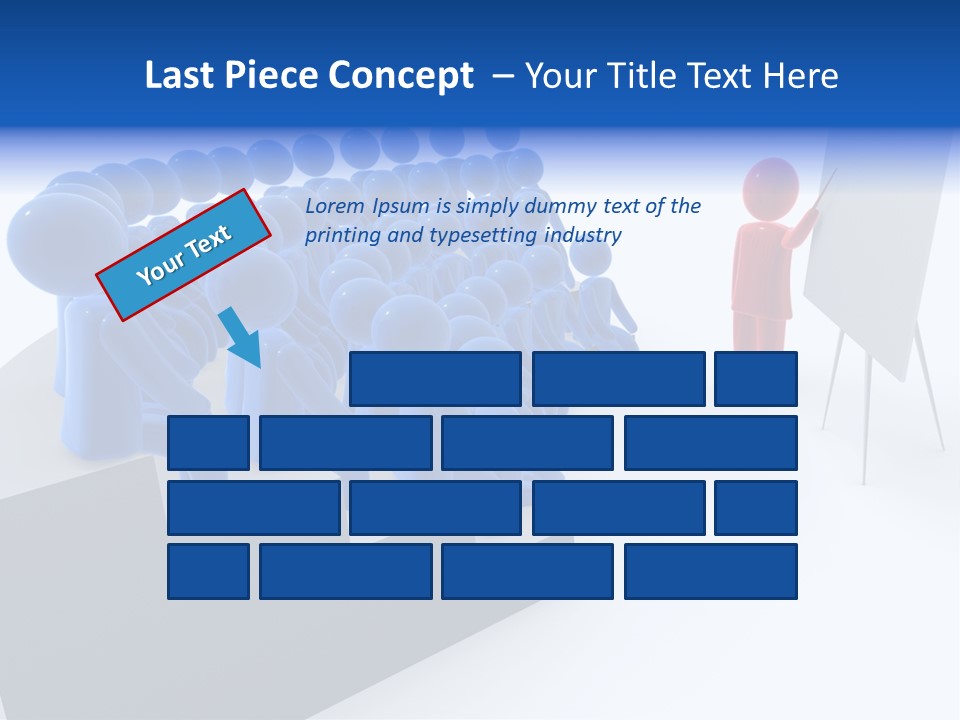 Last Piece Concept – Your Title Text Here

Your Text

Lorem Ipsum is simply dummy text of the printing and typesetting industry